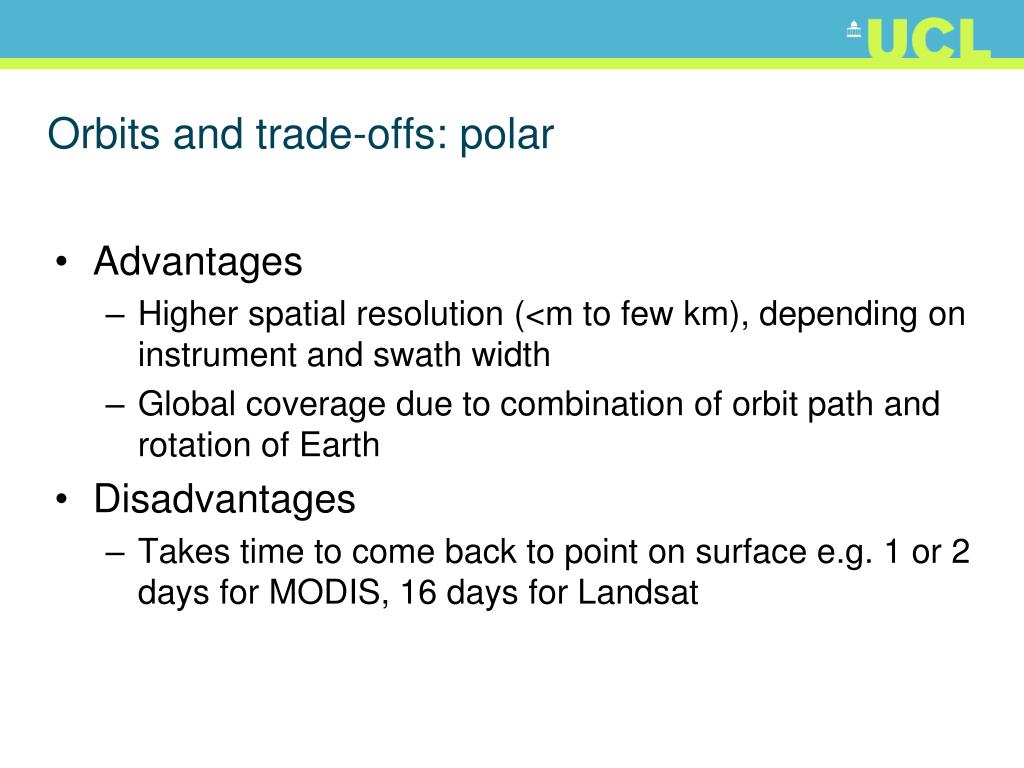 UCL

Orbits and trade-offs: polar

• Advantages
– Higher spatial resolution (<m to few km), depending on instrument and swath width
– Global coverage due to combination of orbit path and rotation of Earth
• Disadvantages
– Takes time to come back to point on surface e.g. 1 or 2 days for MODIS, 16 days for Landsat